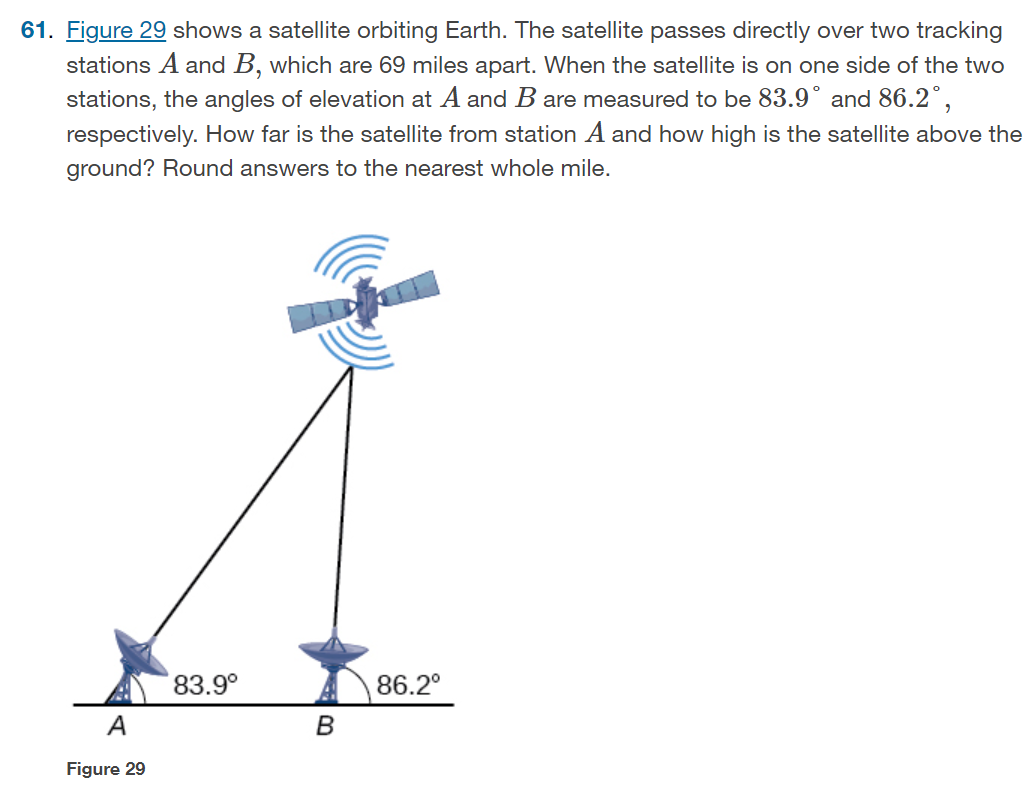 61. Figure 29 shows a satellite orbiting Earth. The satellite passes directly over two tracking stations $A$ and $B$, which are 69 miles apart. When the satellite is on one side of the two stations, the angles of elevation at $A$ and $B$ are measured to be $83.9^\circ$ and $86.2^\circ$, respectively. How far is the satellite from station $A$ and how high is the satellite above the ground? Round answers to the nearest whole mile.

83.9°
86.2°
A
B

Figure 29